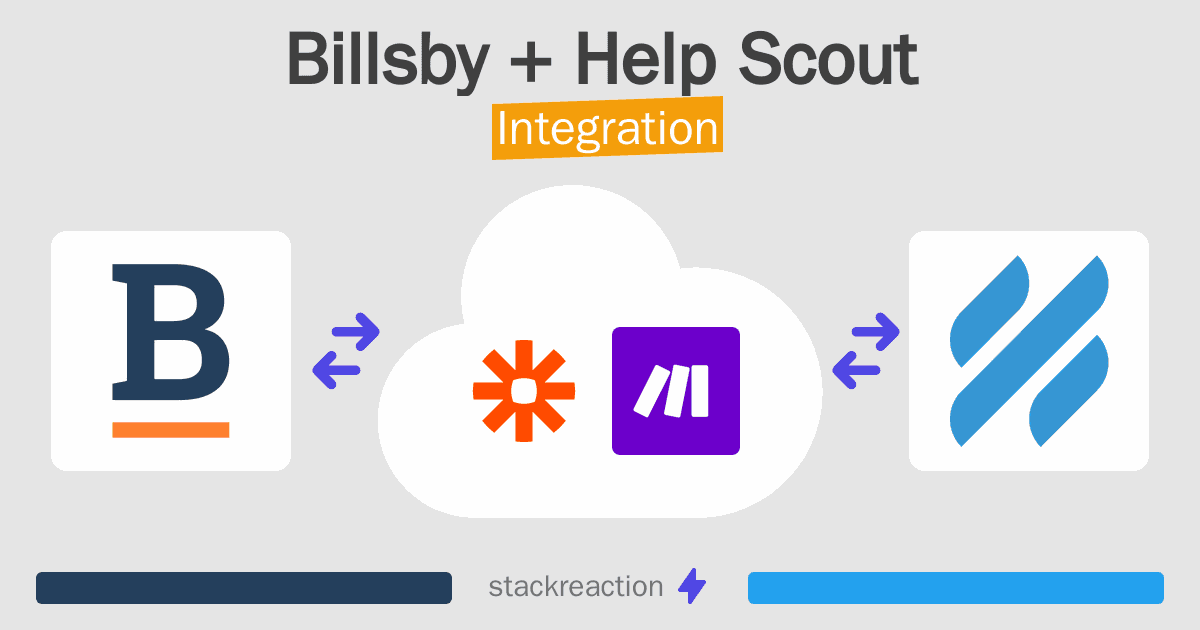 Billsby + Help Scout
Integration

B

stackreaction